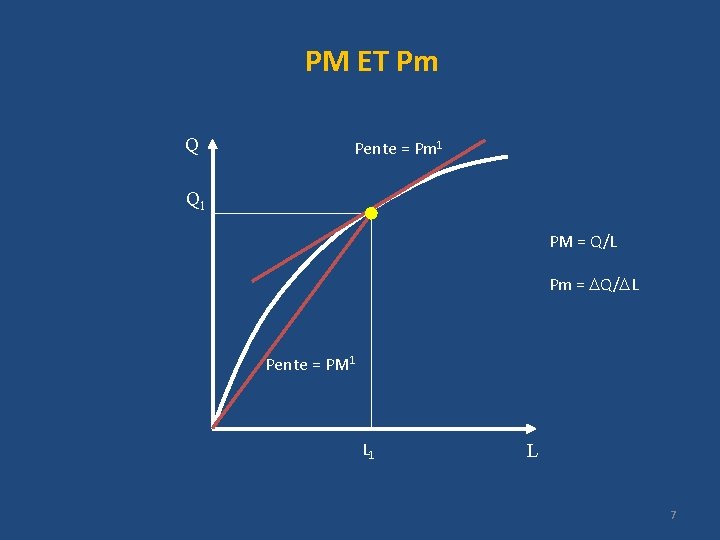 PM ET Pm

Q

Pente = $Pm^1$

$Q_1$

PM = Q/L

Pm = $\Delta Q/\Delta L$

Pente = $PM^1$

$L_1$

L

7